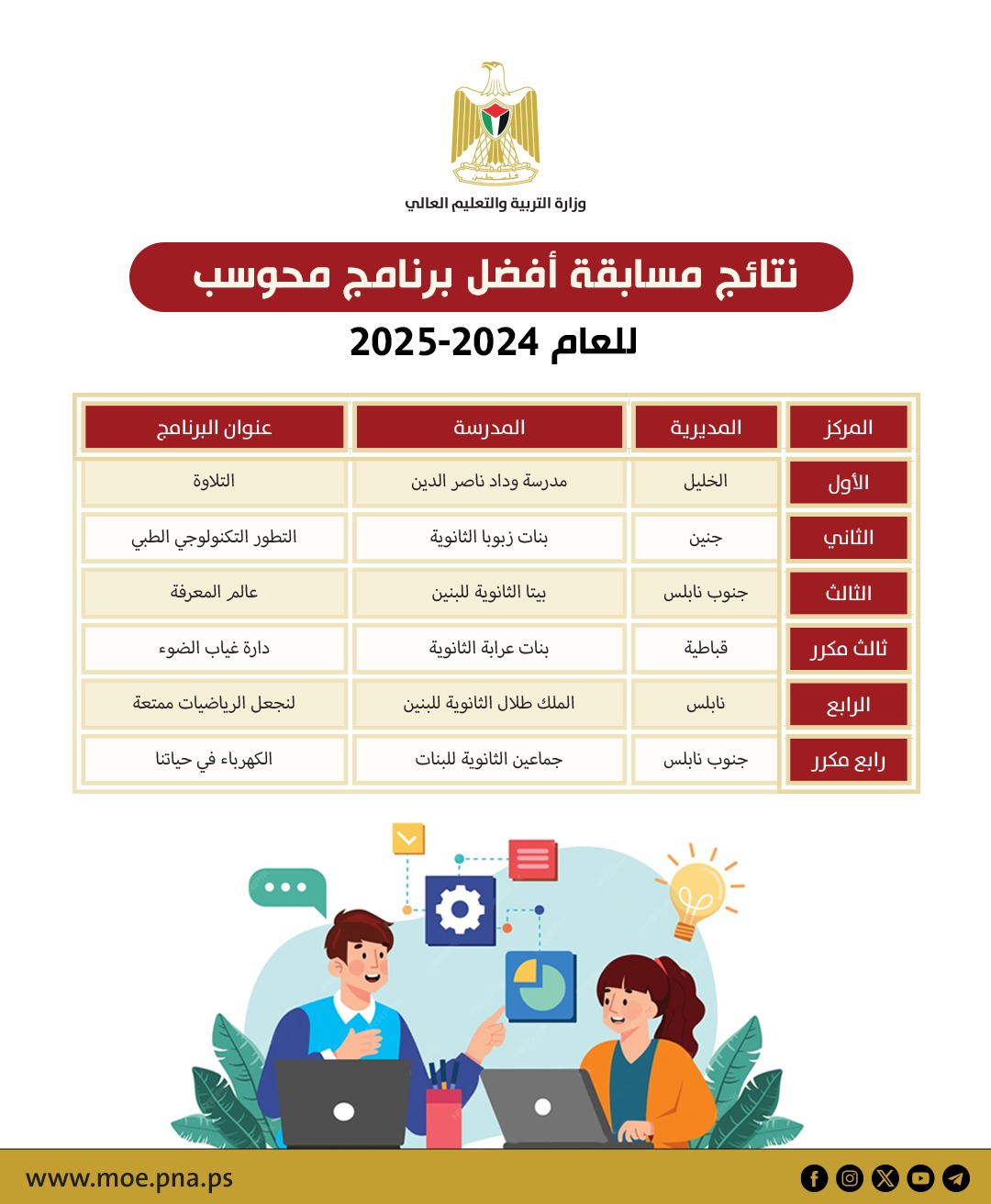 فلسطين

وزارة التربية والتعليم العالي

نتائج مسابقة أفضل برنامج محوسب

للعام 2024-2025

| المركز | المديرية | المدرسة | عنوان البرنامج |
|---|---|---|---|
| الأول | الخليل | مدرسة وداد ناصر الدين | التلاوة |
| الثاني | جنين | بنات زبوبا الثانوية | التطور التكنولوجي الطبي |
| الثالث | جنوب نابلس | بيتا الثانوية للبنين | عالم المعرفة |
| ثالث مكرر | قباطية | بنات عرابة الثانوية | دارة غياب الضوء |
| الرابع | نابلس | الملك طلال الثانوية للبنين | لنجعل الرياضيات ممتعة |
| رابع مكرر | جنوب نابلس | جماعين الثانوية للبنات | الكهرباء في حياتنا |

www.moe.pna.ps